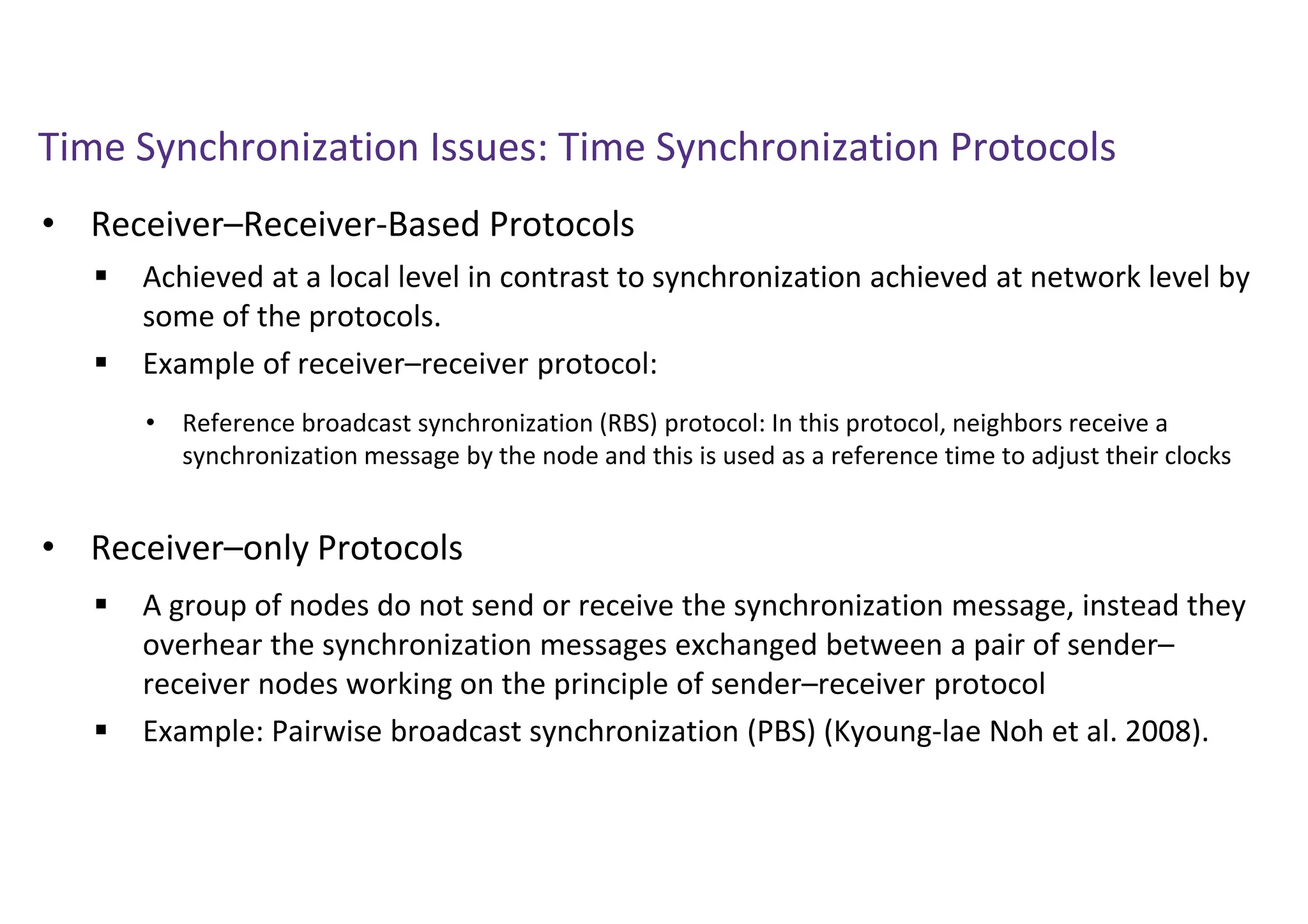 Time Synchronization Issues: Time Synchronization Protocols

• Receiver–Receiver-Based Protocols

▪ Achieved at a local level in contrast to synchronization achieved at network level by some of the protocols.

▪ Example of receiver–receiver protocol:

• Reference broadcast synchronization (RBS) protocol: In this protocol, neighbors receive a synchronization message by the node and this is used as a reference time to adjust their clocks

• Receiver–only Protocols

▪ A group of nodes do not send or receive the synchronization message, instead they overhear the synchronization messages exchanged between a pair of sender–receiver nodes working on the principle of sender–receiver protocol

▪ Example: Pairwise broadcast synchronization (PBS) (Kyoung-lae Noh et al. 2008).